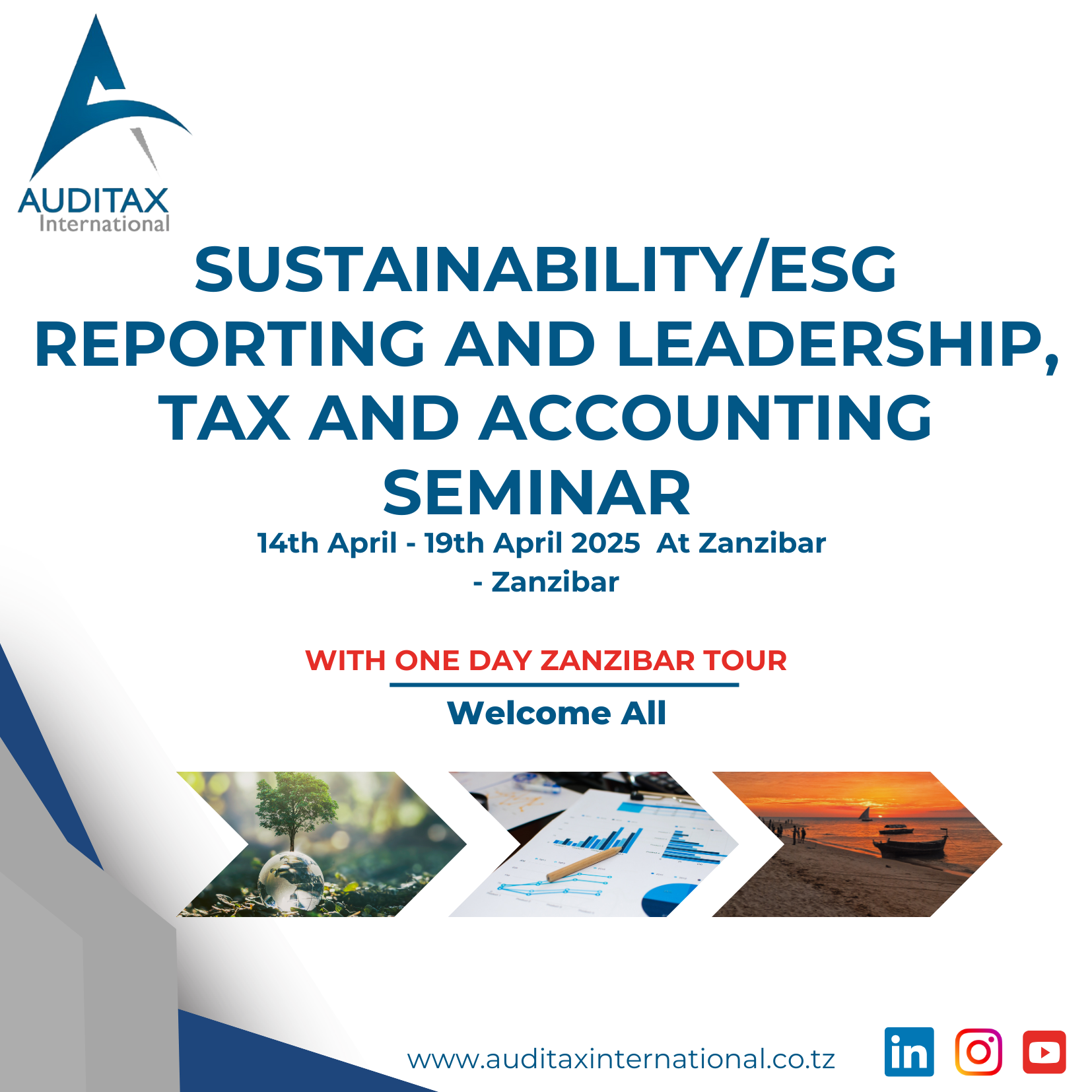 AUDITAX
International

SUSTAINABILITY/ESG REPORTING AND LEADERSHIP, TAX AND ACCOUNTING SEMINAR

14th April - 19th April 2025 At Zanzibar - Zanzibar

WITH ONE DAY ZANZIBAR TOUR

Welcome All

www.auditaxinternational.co.tz

in